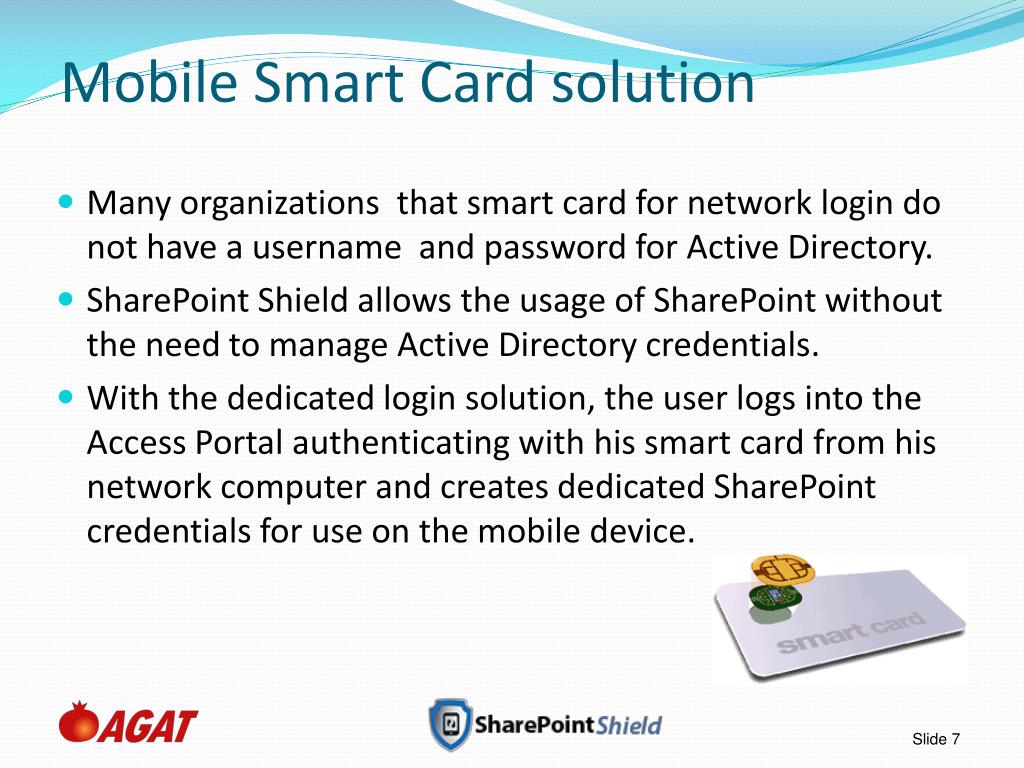 Mobile Smart Card solution

Many organizations that smart card for network login do not have a username and password for Active Directory.

SharePoint Shield allows the usage of SharePoint without the need to manage Active Directory credentials.

With the dedicated login solution, the user logs into the Access Portal authenticating with his smart card from his network computer and creates dedicated SharePoint credentials for use on the mobile device.

smart card

AGAT

SharePoint Shield

Slide 7